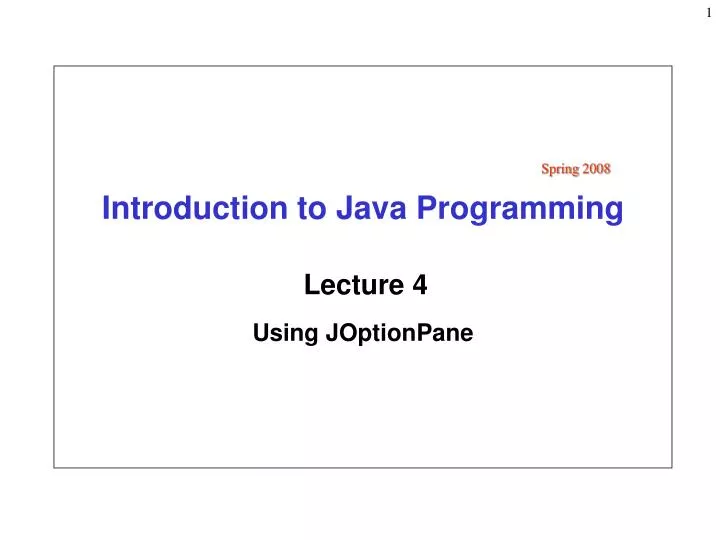 1

Spring 2008

Introduction to Java Programming

Lecture 4

Using JOptionPane